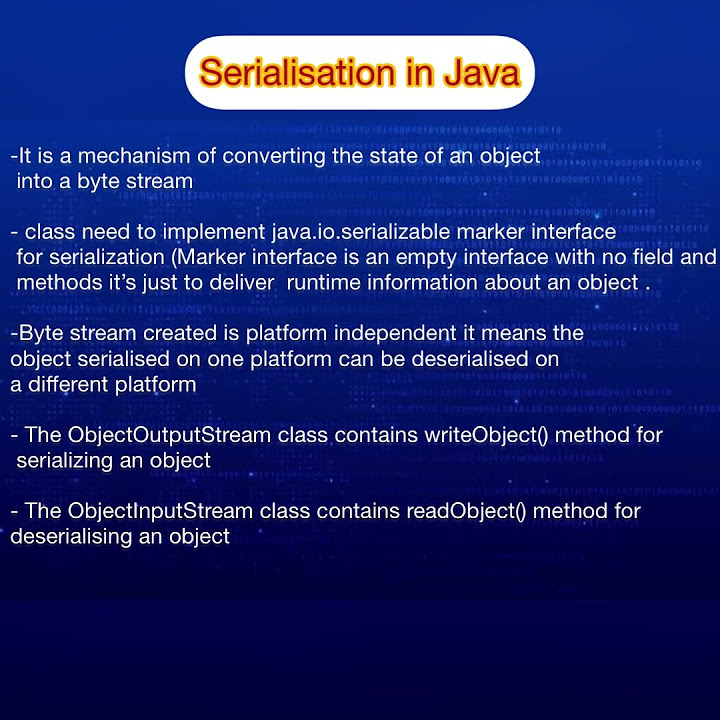 Serialisation in Java

-It is a mechanism of converting the state of an object into a byte stream

- class need to implement java.io.serializable marker interface for serialization (Marker interface is an empty interface with no field and methods it's just to deliver runtime information about an object .

-Byte stream created is platform independent it means the object serialised on one platform can be deserialised on a different platform

- The ObjectOutputStream class contains writeObject() method for serializing an object

- The ObjectInputStream class contains readObject() method for deserialising an object